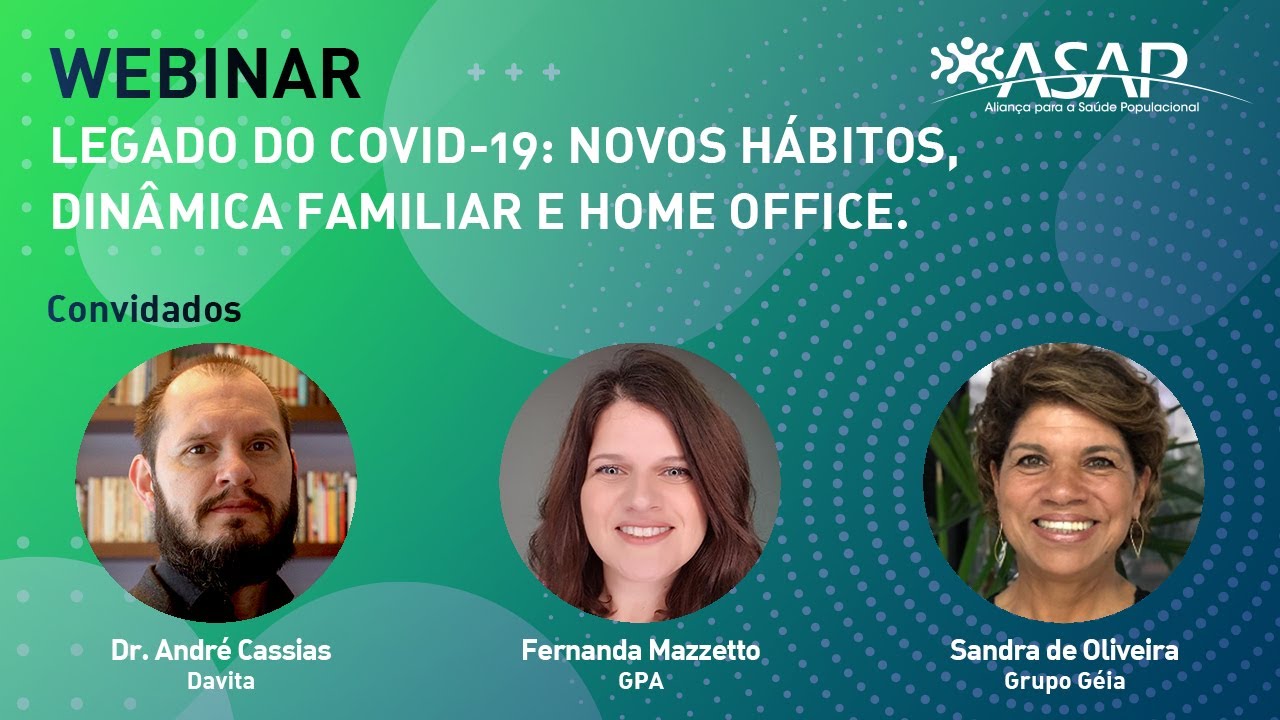 WEBINAR

ASAP
Aliança para a Saúde Populacional

LEGADO DO COVID-19: NOVOS HÁBITOS, DINÂMICA FAMILIAR E HOME OFFICE.

Convidados

Dr. André Cassias
Davita

Fernanda Mazzetto
GPA

Sandra de Oliveira
Grupo Géia